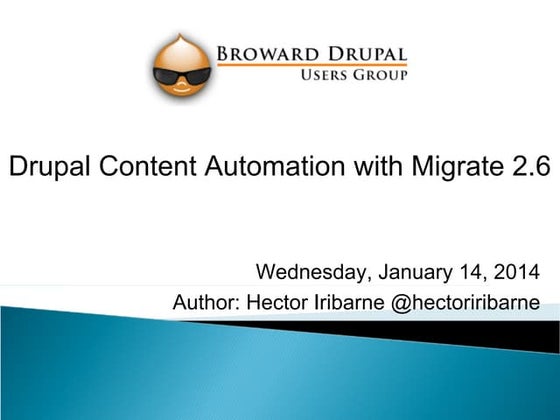 BROWARD DRUPAL
USERS GROUP

Drupal Content Automation with Migrate 2.6

Wednesday, January 14, 2014
Author: Hector Iribarne @hectoriribarne